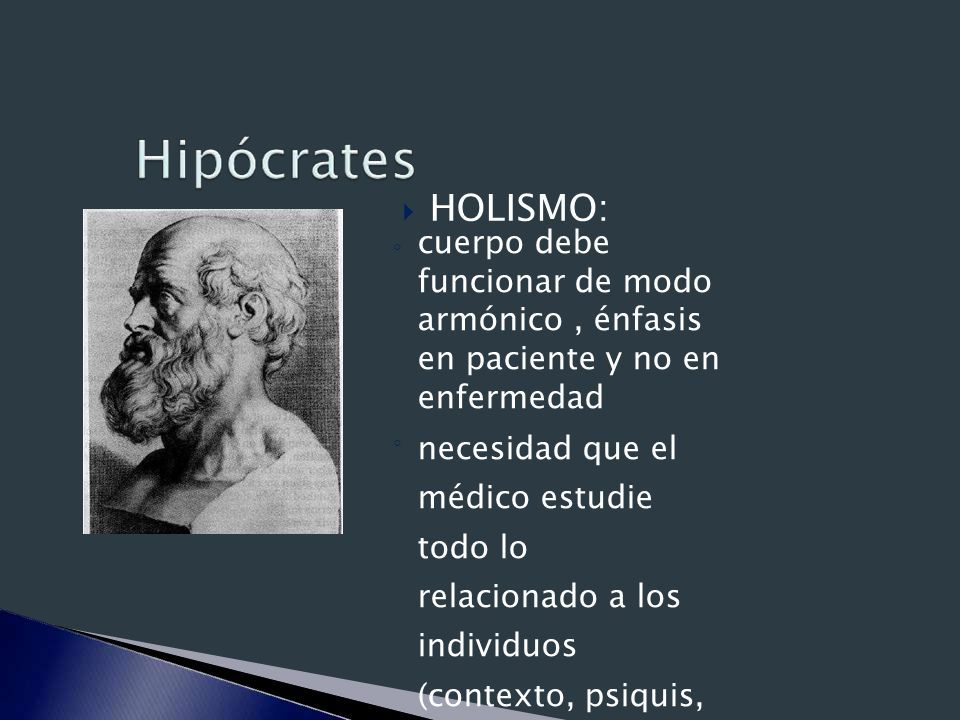 Hipócrates

HOLISMO:

cuerpo debe funcionar de modo armónico , énfasis en paciente y no en enfermedad

necesidad que el médico estudie todo lo relacionado a los individuos (contexto, psiquis,